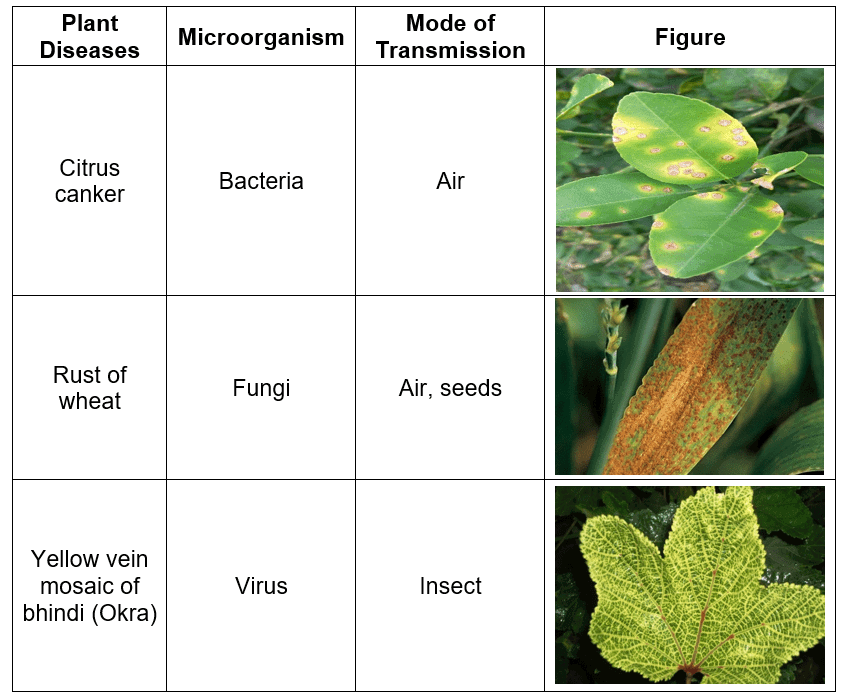 | Plant Diseases | Microorganism | Mode of Transmission | Figure |
|---|---|---|---|
| Citrus canker | Bacteria | Air | |
| Rust of wheat | Fungi | Air, seeds | |
| Yellow vein mosaic of bhindi (Okra) | Virus | Insect | |